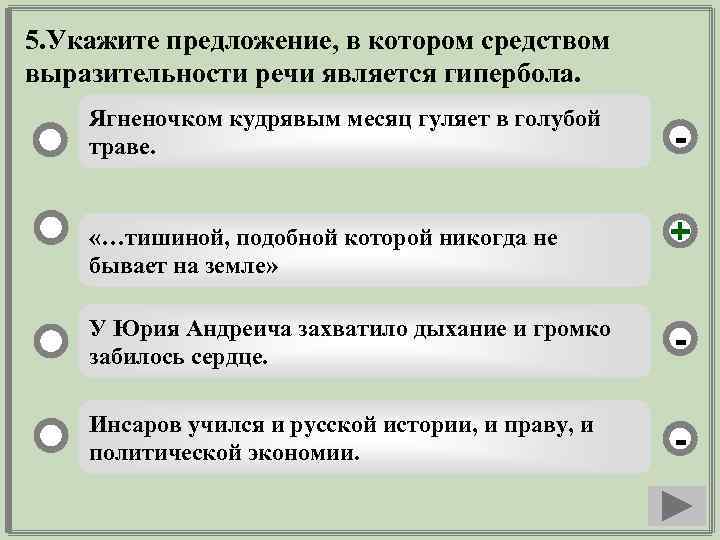 5.Укажите предложение, в котором средством выразительности речи является гипербола.

Ягненочком кудрявым месяц гуляет в голубой траве.

-

«…тишиной, подобной которой никогда не бывает на земле»

+

У Юрия Андреича захватило дыхание и громко забилось сердце.

-

Инсаров учился и русской истории, и праву, и политической экономии.

-